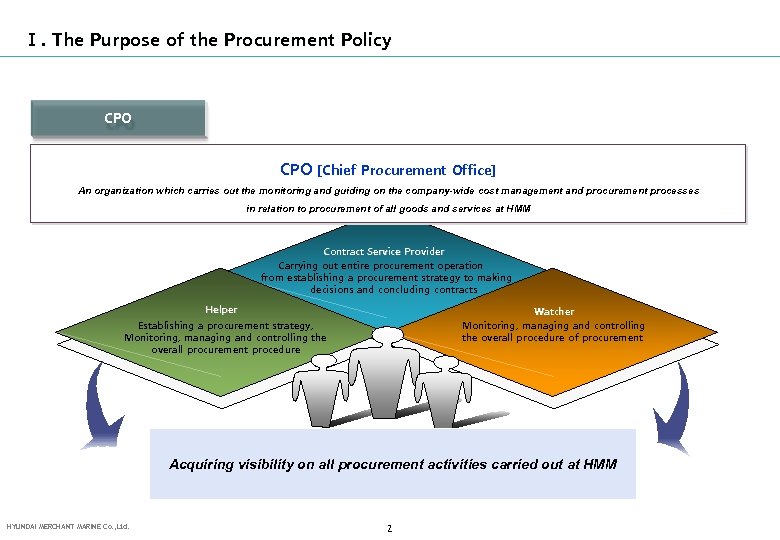 Ⅰ. The Purpose of the Procurement Policy

CPO

CPO [Chief Procurement Office]

An organization which carries out the monitoring and guiding on the company-wide cost management and procurement processes in relation to procurement of all goods and services at HMM

Contract Service Provider
Carrying out entire procurement operation from establishing a procurement strategy to making decisions and concluding contracts

Helper
Establishing a procurement strategy, Monitoring, managing and controlling the overall procurement procedure

Watcher
Monitoring, managing and controlling the overall procedure of procurement

Acquiring visibility on all procurement activities carried out at HMM

HYUNDAI MERCHANT MARINE Co.,Ltd.

2